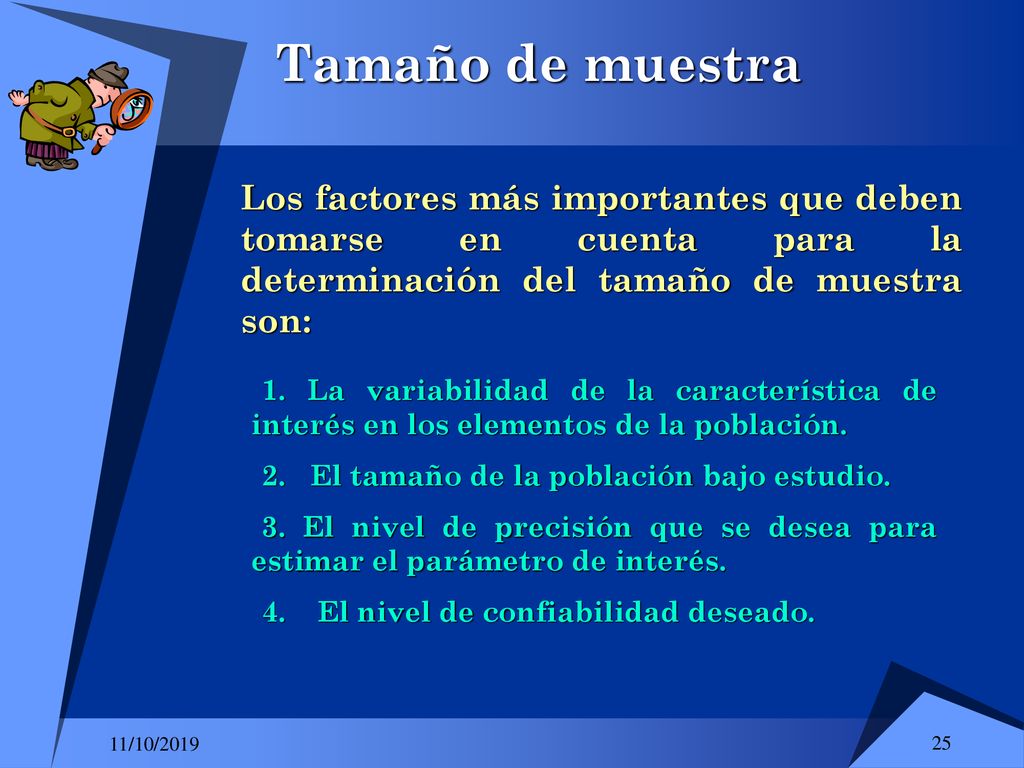 Tamaño de muestra

Los factores más importantes que deben tomarse en cuenta para la determinación del tamaño de muestra son:

1. La variabilidad de la característica de interés en los elementos de la población.

2. El tamaño de la población bajo estudio.

3. El nivel de precisión que se desea para estimar el parámetro de interés.

4. El nivel de confiabilidad deseado.

11/10/2019

25